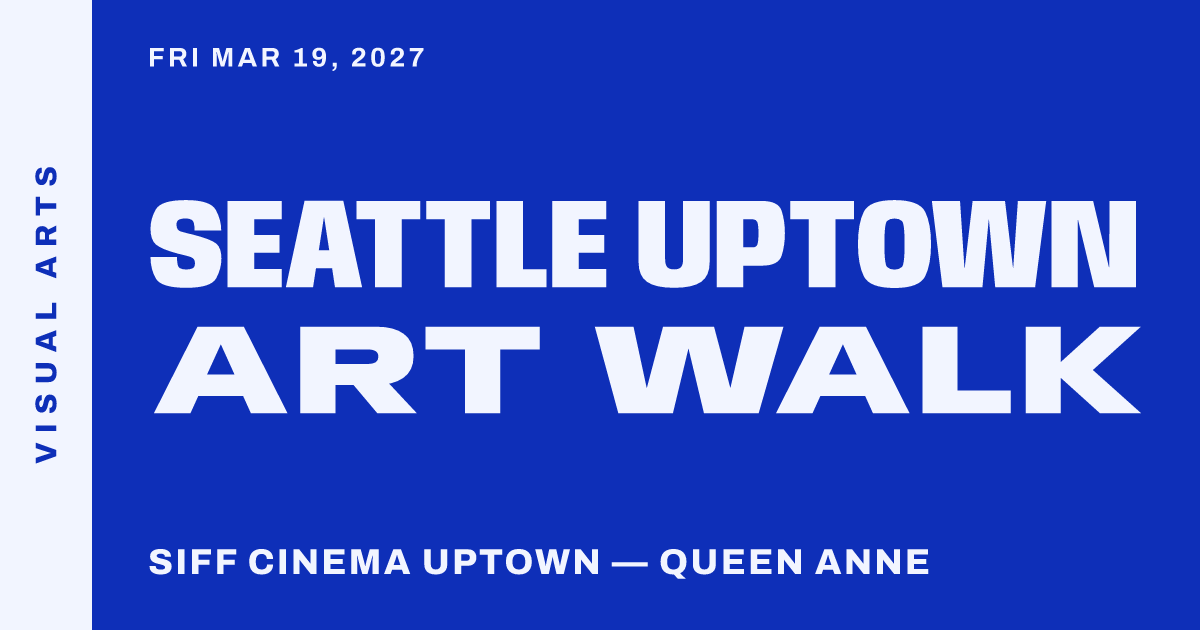 VISUAL ARTS

FRI MAR 19, 2027

SEATTLE UPTOWN ART WALK

SIFF CINEMA UPTOWN — QUEEN ANNE